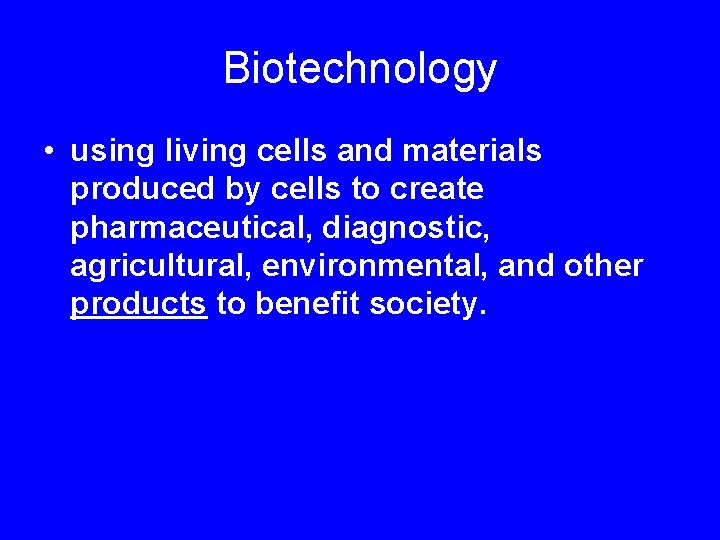 Biotechnology

• using living cells and materials produced by cells to create pharmaceutical, diagnostic, agricultural, environmental, and other products to benefit society.